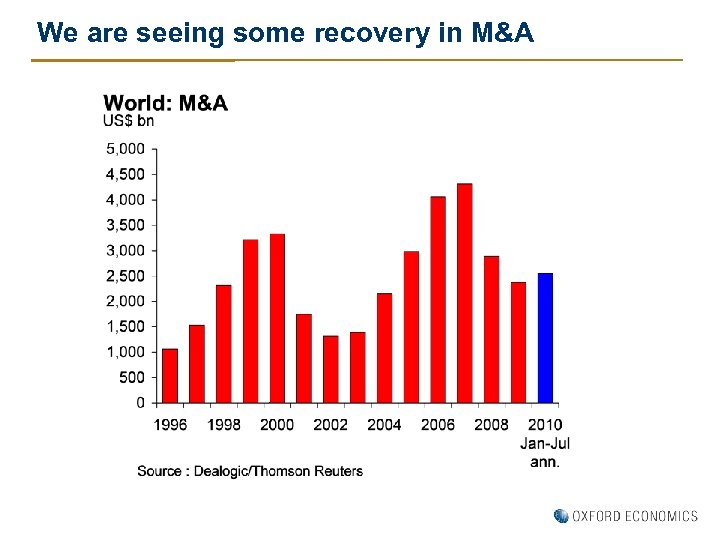 We are seeing some recovery in M&A

World: M&A
US$ bn

5,000
4,500
4,000
3,500
3,000
2,500
2,000
1,500
1,000
500
0

1996 1998 2000 2002 2004 2006 2008 2010 Jan-Jul ann.

Source : Dealogic/Thomson Reuters

OXFORD ECONOMICS